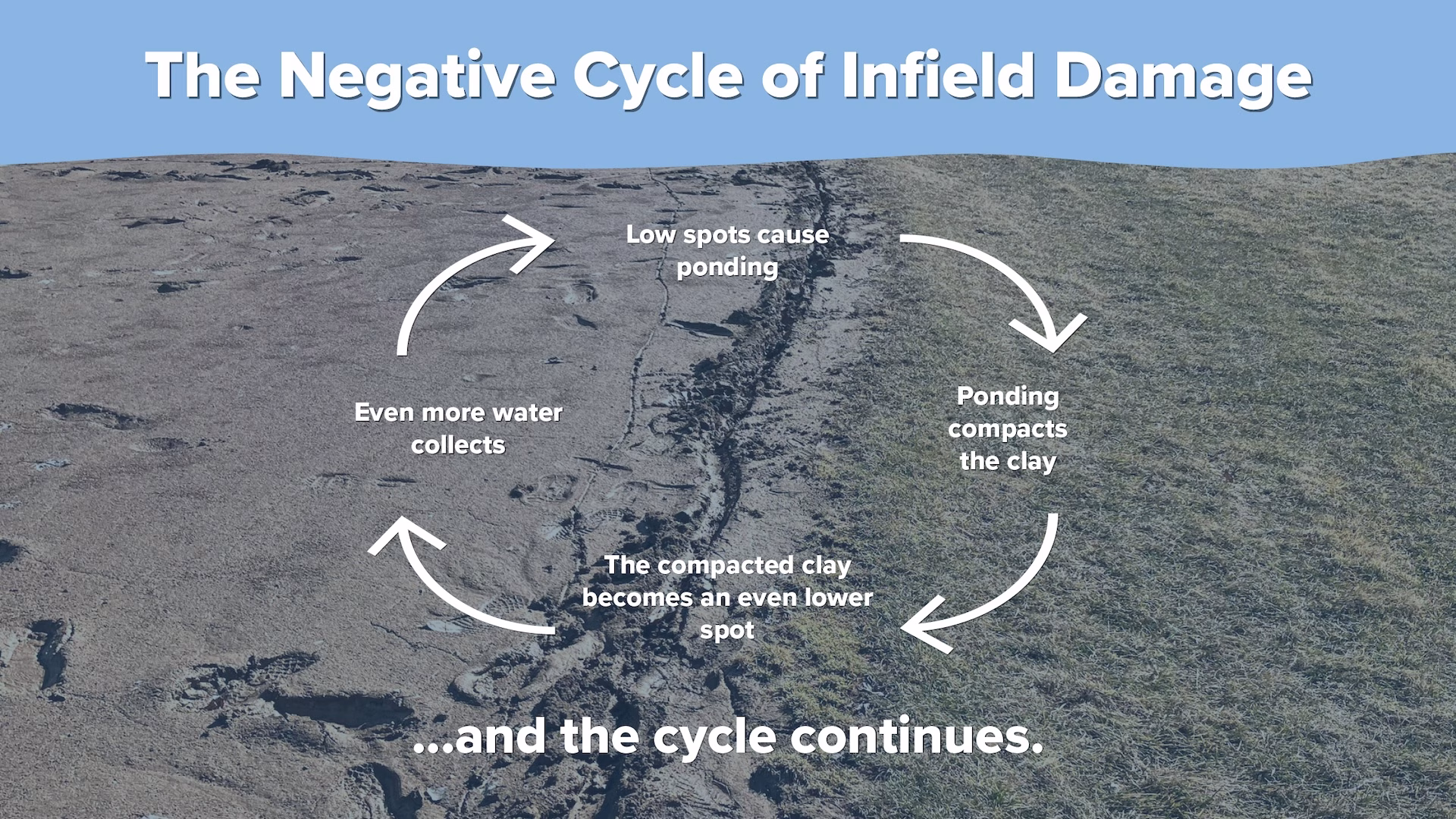 The Negative Cycle of Infield Damage

Low spots cause ponding

Ponding compacts the clay

The compacted clay becomes an even lower spot

Even more water collects

...and the cycle continues.